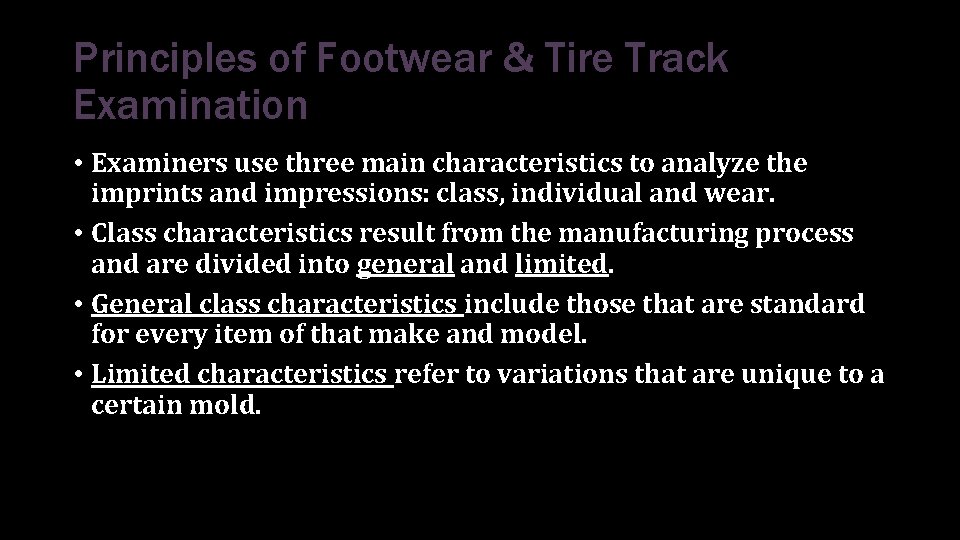 Principles of Footwear & Tire Track Examination

• Examiners use three main characteristics to analyze the imprints and impressions: class, individual and wear.

• Class characteristics result from the manufacturing process and are divided into general and limited.

• General class characteristics include those that are standard for every item of that make and model.

• Limited characteristics refer to variations that are unique to a certain mold.